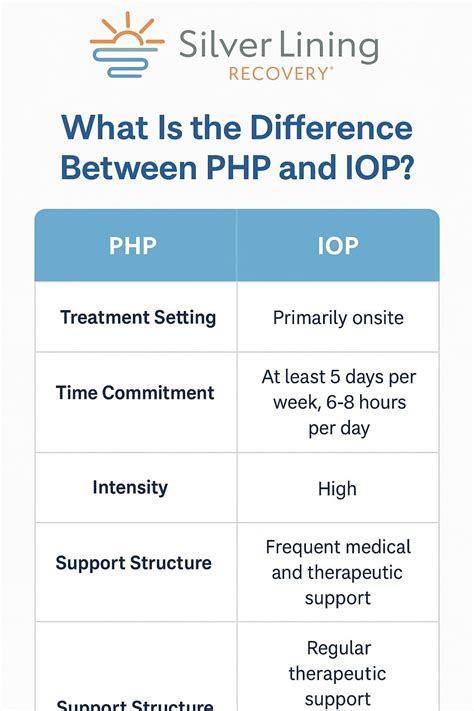 Silver Lining
RECOVERY®

What Is the Difference Between PHP and IOP?

| PHP | IOP |
|---|---|
| Treatment Setting | Primarily onsite |
| Time Commitment | At least 5 days per week, 6-8 hours per day |
| Intensity | High |
| Support Structure | Frequent medical and therapeutic support |
| Support Structure | Regular therapeutic support |